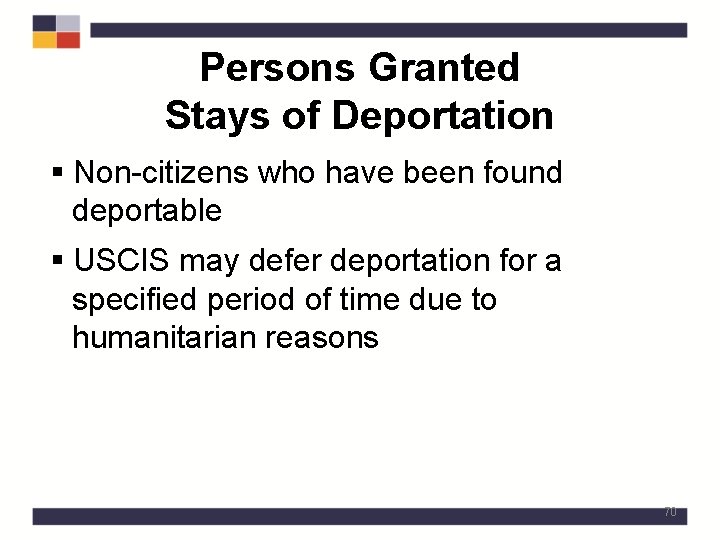 Persons Granted
Stays of Deportation

▪ Non-citizens who have been found deportable

▪ USCIS may defer deportation for a specified period of time due to humanitarian reasons

70